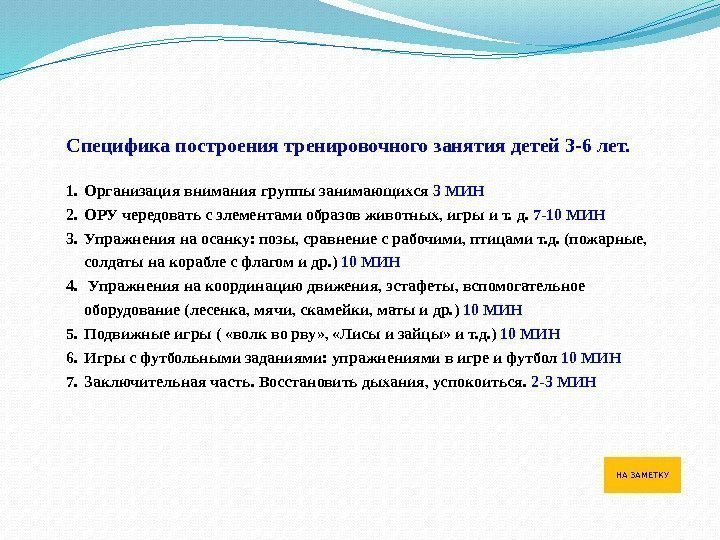 Специфика построения тренировочного занятия детей 3-6 лет.

1. Организация внимания группы занимающихся 3 МИН
2. ОРУ чередовать с элементами образов животных, игры и т. д. 7-10 МИН
3. Упражнения на осанку: позы, сравнение с рабочими, птицами т.д. (пожарные, солдаты на корабле с флагом и др.) 10 МИН
4. Упражнения на координацию движения, эстафеты, вспомогательное оборудование (лесенка, мячи, скамейки, маты и др.) 10 МИН
5. Подвижные игры ( «волк во рву», «Лисы и зайцы» и т.д.) 10 МИН
6. Игры с футбольными заданиями: упражнениями в игре и футбол 10 МИН
7. Заключительная часть. Восстановить дыхания, успокоиться. 2-3 МИН

НА ЗАМЕТКУ